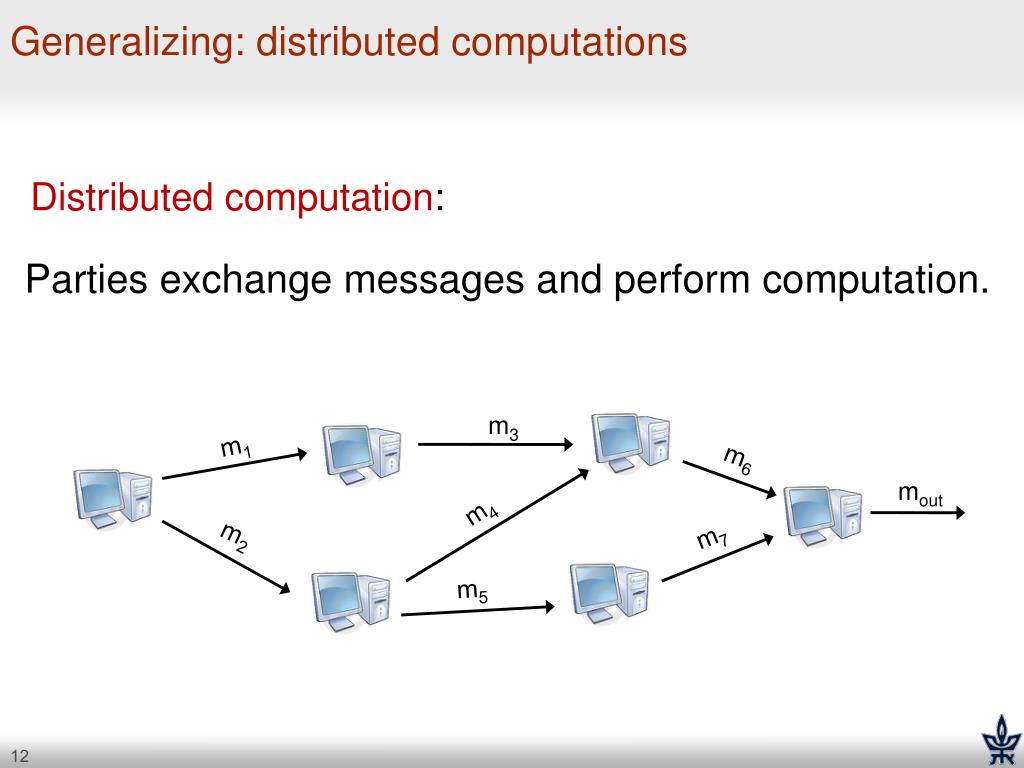 Generalizing: distributed computations

Distributed computation:

Parties exchange messages and perform computation.

$m_1$

$m_2$

$m_3$

$m_4$

$m_5$

$m_6$

$m_7$

$m_{out}$

12